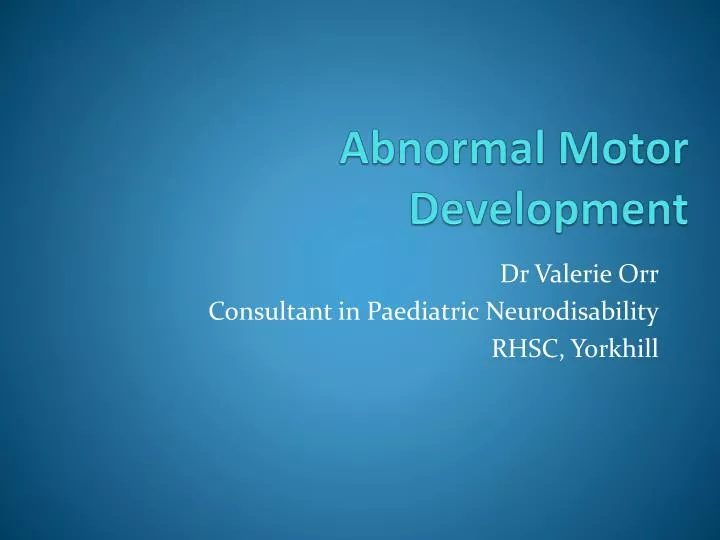 Abnormal Motor Development

Dr Valerie Orr
Consultant in Paediatric Neurodisability
RHSC, Yorkhill